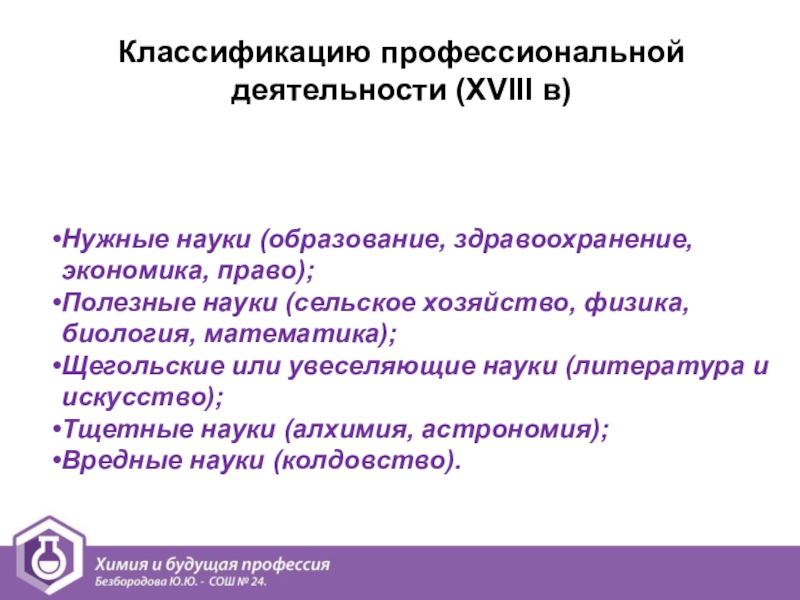 Классификацию профессиональной деятельности (XVIII в)

•Нужные науки (образование, здравоохранение, экономика, право);
•Полезные науки (сельское хозяйство, физика, биология, математика);
•Щегольские или увеселяющие науки (литература и искусство);
•Тщетные науки (алхимия, астрономия);
•Вредные науки (колдовство).

Химия и будущая профессия
Безбородова Ю.Ю. - СОШ № 24.